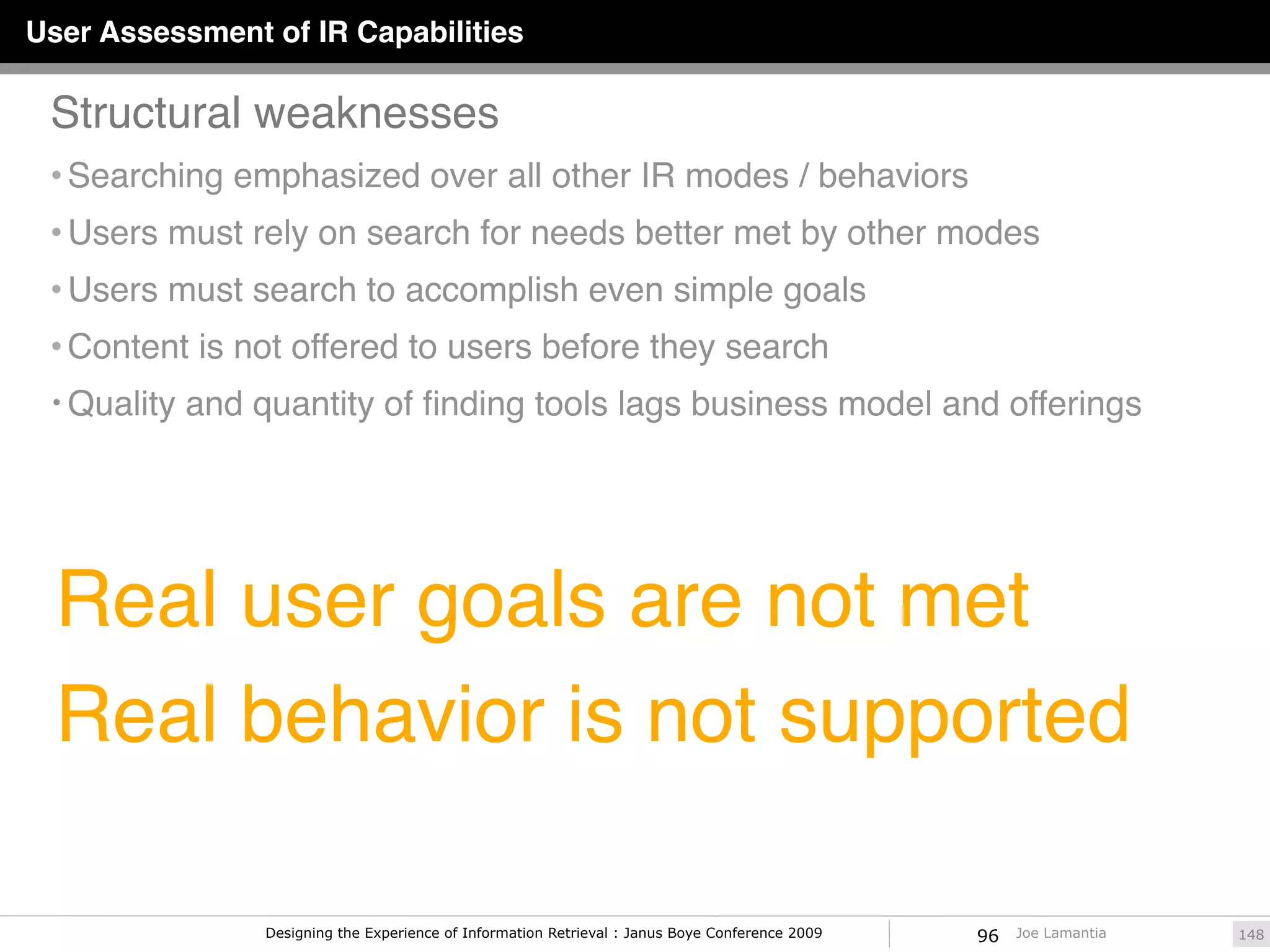 User Assessment of IR Capabilities

Structural weaknesses

• Searching emphasized over all other IR modes / behaviors

• Users must rely on search for needs better met by other modes

• Users must search to accomplish even simple goals

• Content is not offered to users before they search

• Quality and quantity of finding tools lags business model and offerings

Real user goals are not met

Real behavior is not supported

Designing the Experience of Information Retrieval : Janus Boye Conference 2009 96 Joe Lamantia 148